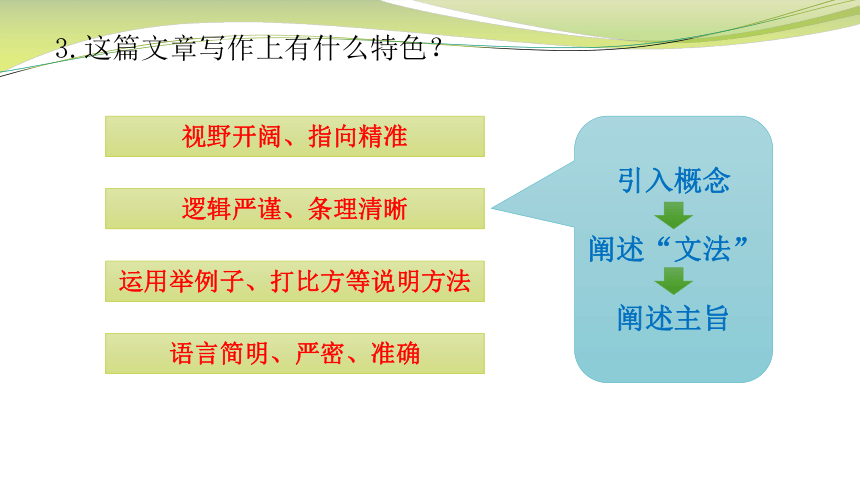 3.这篇文章写作上有什么特色？

视野开阔、指向精准

逻辑严谨、条理清晰

运用举例子、打比方等说明方法

语言简明、严密、准确

引入概念

阐述“文法”

阐述主旨